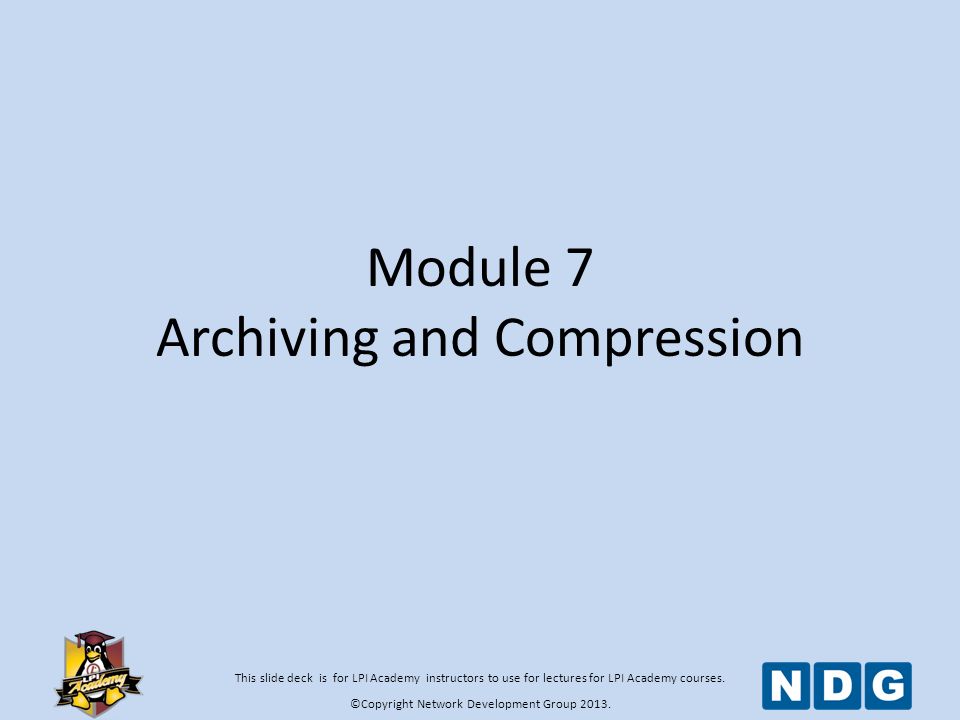 Module 7
Archiving and Compression

LPI Academy

This slide deck is for LPI Academy instructors to use for lectures for LPI Academy courses.

©Copyright Network Development Group 2013.

NDG